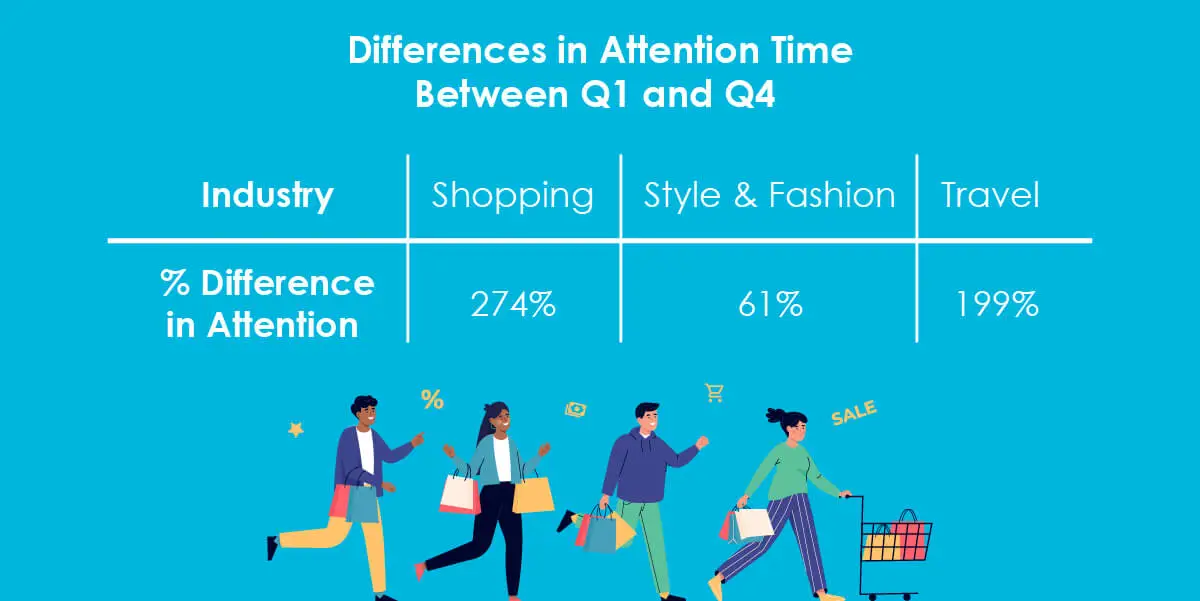 Differences in Attention Time
Between Q1 and Q4

| Industry | Shopping | Style & Fashion | Travel |
|---|---|---|---|
| % Difference in Attention | 274% | 61% | 199% |

%

SALE